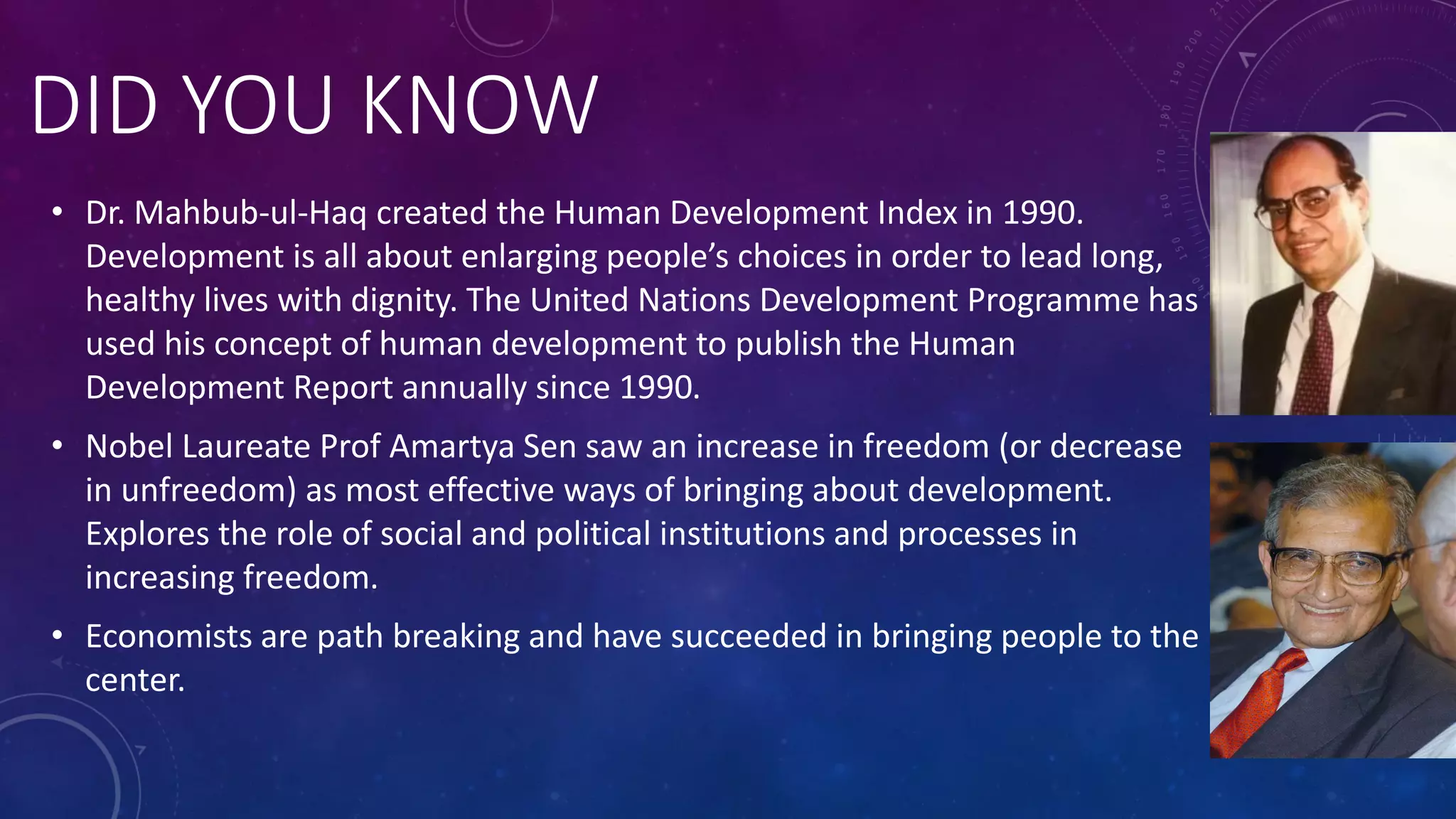 DID YOU KNOW

• Dr. Mahbub-ul-Haq created the Human Development Index in 1990. Development is all about enlarging people's choices in order to lead long, healthy lives with dignity. The United Nations Development Programme has used his concept of human development to publish the Human Development Report annually since 1990.

• Nobel Laureate Prof Amartya Sen saw an increase in freedom (or decrease in unfreedom) as most effective ways of bringing about development. Explores the role of social and political institutions and processes in increasing freedom.

• Economists are path breaking and have succeeded in bringing people to the center.